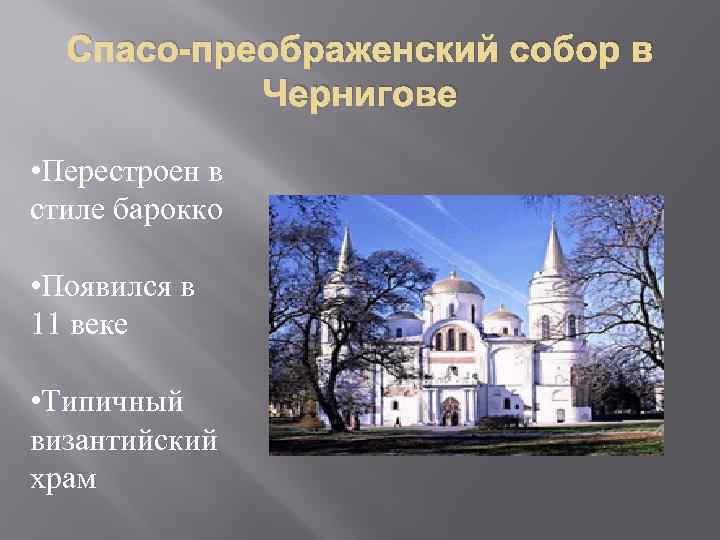 Спасо-преображенский собор в Чернигове

•Перестроен в стиле барокко

•Появился в 11 веке

•Типичный византийский храм